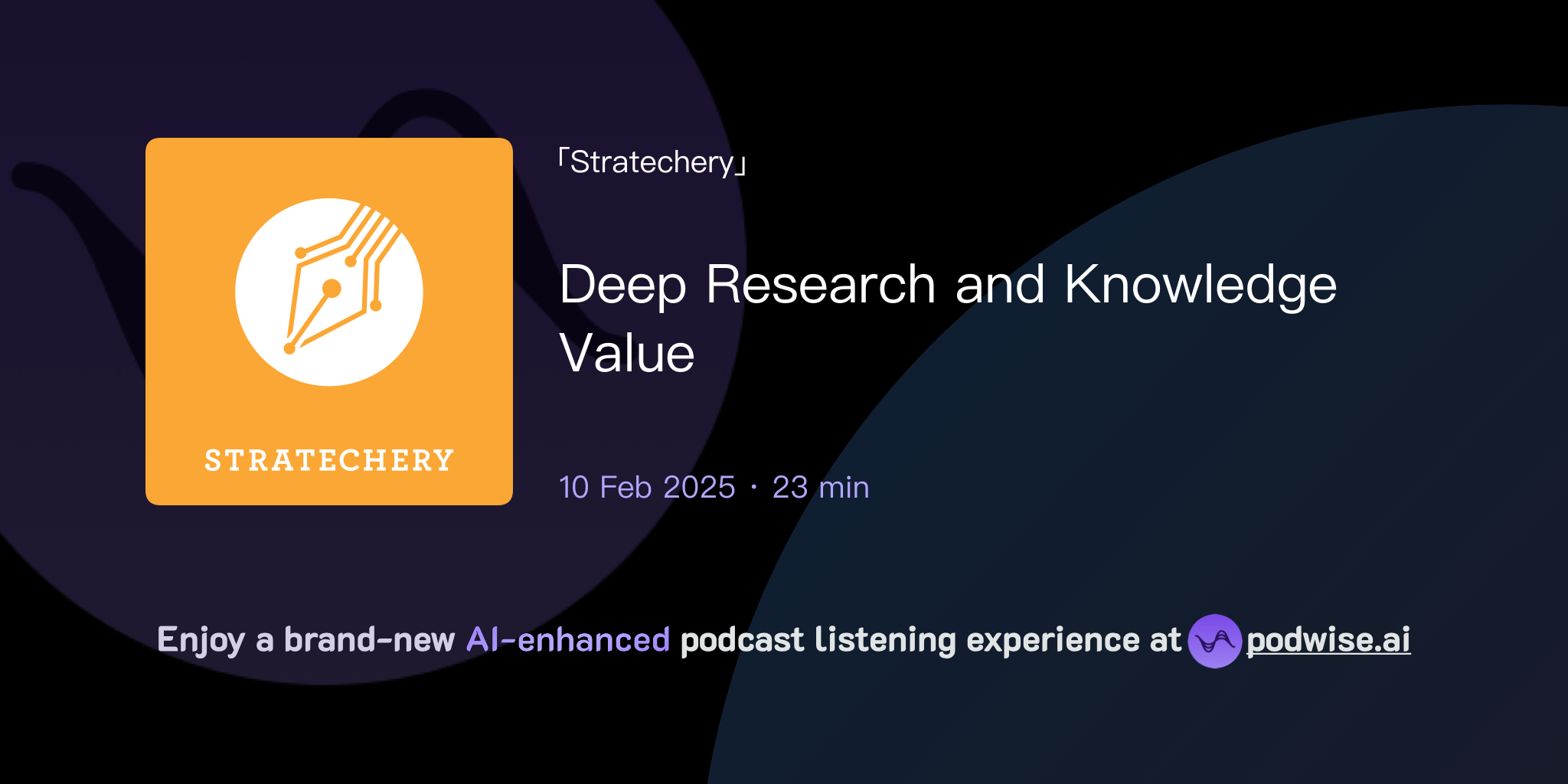 STRATECHERY

「Stratechery」

Deep Research and Knowledge Value

10 Feb 2025 · 23 min

Enjoy a brand-new AI-enhanced podcast listening experience at podwise.ai